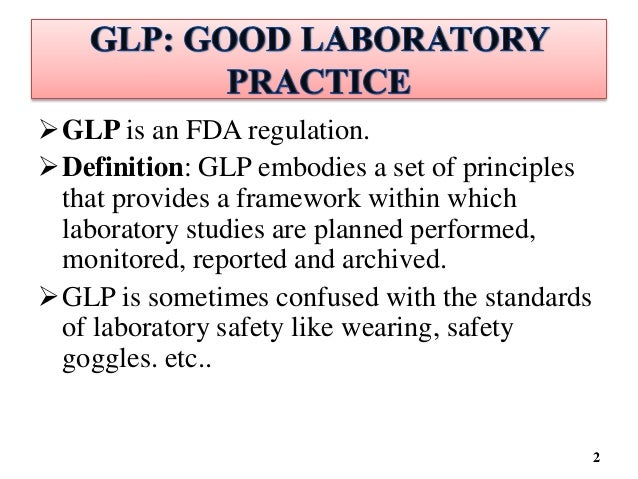 GLP: GOOD LABORATORY PRACTICE

➢ GLP is an FDA regulation.

➢ Definition: GLP embodies a set of principles that provides a framework within which laboratory studies are planned performed, monitored, reported and archived.

➢ GLP is sometimes confused with the standards of laboratory safety like wearing, safety goggles. etc..

2